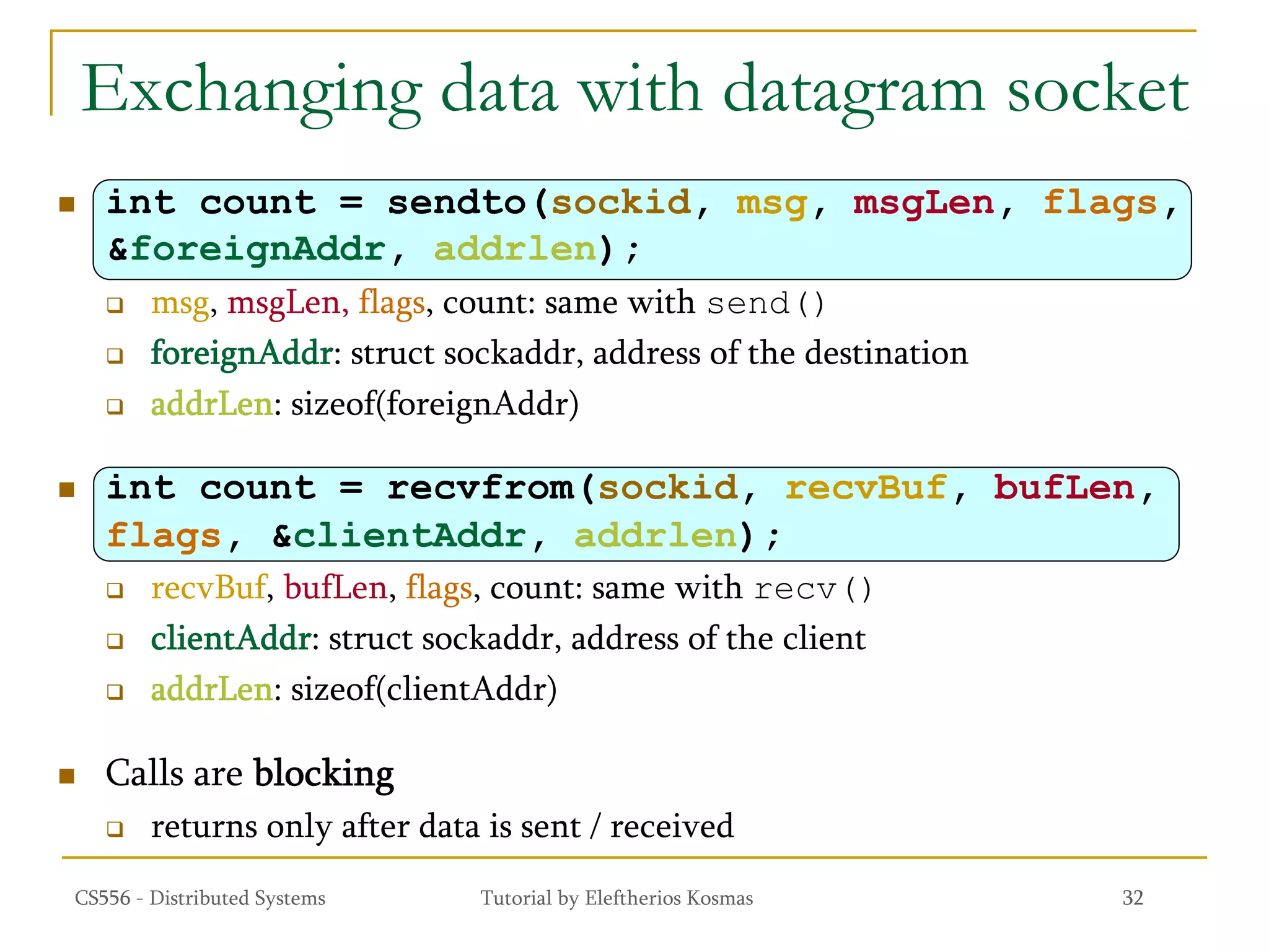 Exchanging data with datagram socket

int count = sendto(sockid, msg, msgLen, flags, &foreignAddr, addrlen);

msg, msgLen, flags, count: same with send()

foreignAddr: struct sockaddr, address of the destination

addrLen: sizeof(foreignAddr)

int count = recvfrom(sockid, recvBuf, bufLen, flags, &clientAddr, addrlen);

recvBuf, bufLen, flags, count: same with recv()

clientAddr: struct sockaddr, address of the client

addrLen: sizeof(clientAddr)

Calls are blocking

returns only after data is sent / received

CS556 - Distributed Systems

Tutorial by Eleftherios Kosmas

32